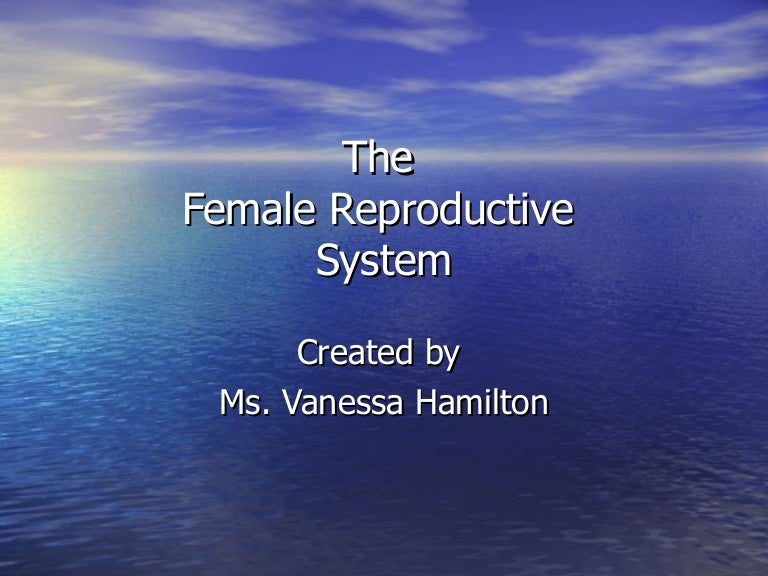 The
Female Reproductive
System

Created by
Ms. Vanessa Hamilton